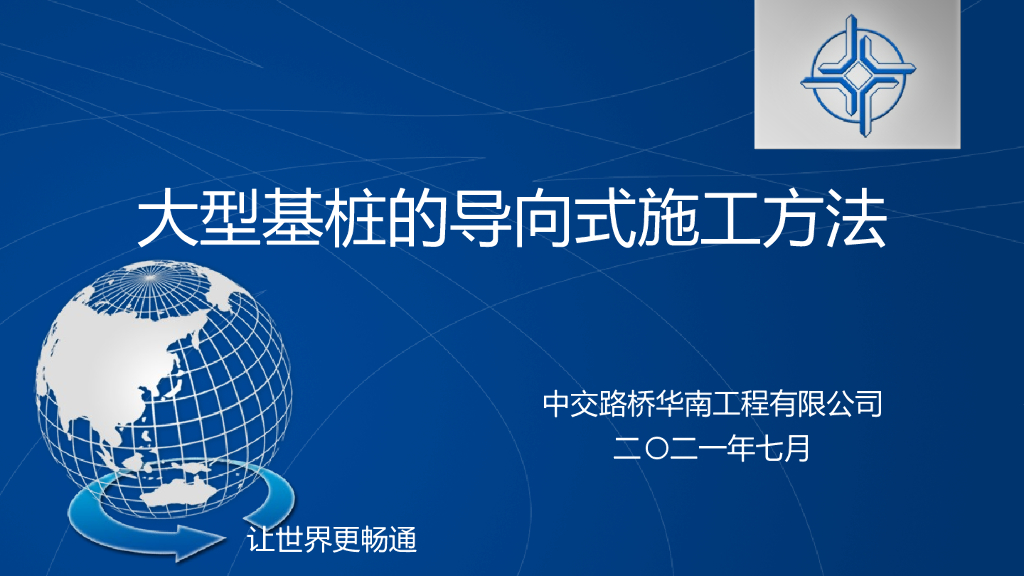 大型基桩的导向式施工方法

中交路桥华南工程有限公司
二〇二一年七月

让世界更畅通